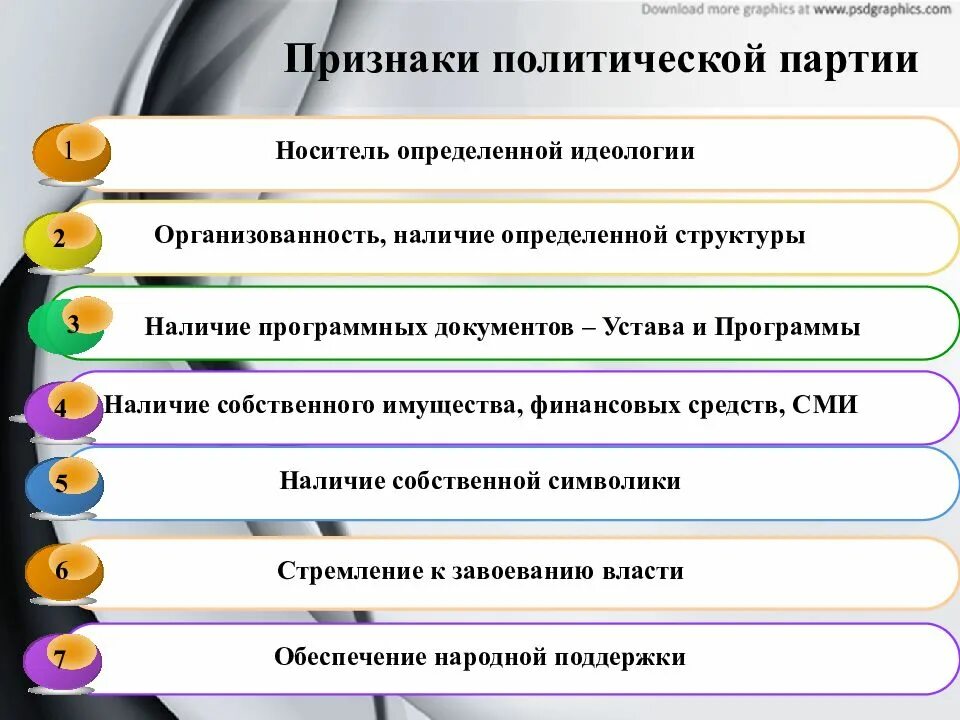 Download more graphics at www.psdgraphics.com

Признаки политической партии

1 Носитель определенной идеологии

2 Организованность, наличие определенной структуры

3 Наличие программных документов – Устава и Программы

4 Наличие собственного имущества, финансовых средств, СМИ

5 Наличие собственной символики

6 Стремление к завоеванию власти

7 Обеспечение народной поддержки